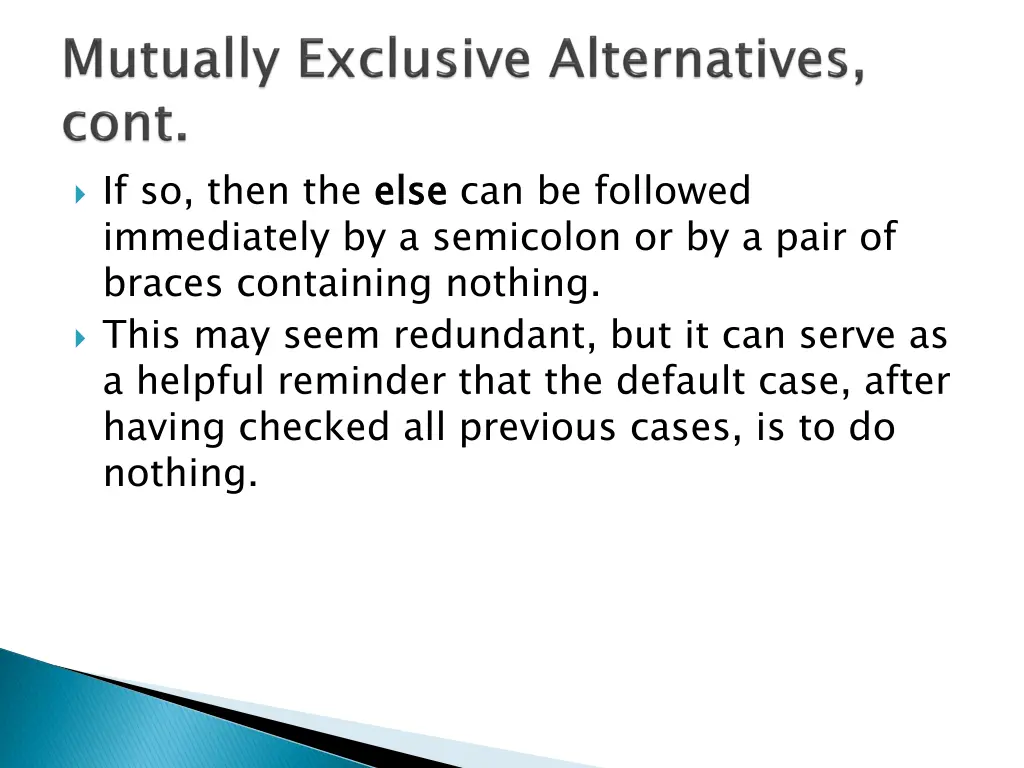 Mutually Exclusive Alternatives, cont.

If so, then the else can be followed immediately by a semicolon or by a pair of braces containing nothing.

This may seem redundant, but it can serve as a helpful reminder that the default case, after having checked all previous cases, is to do nothing.